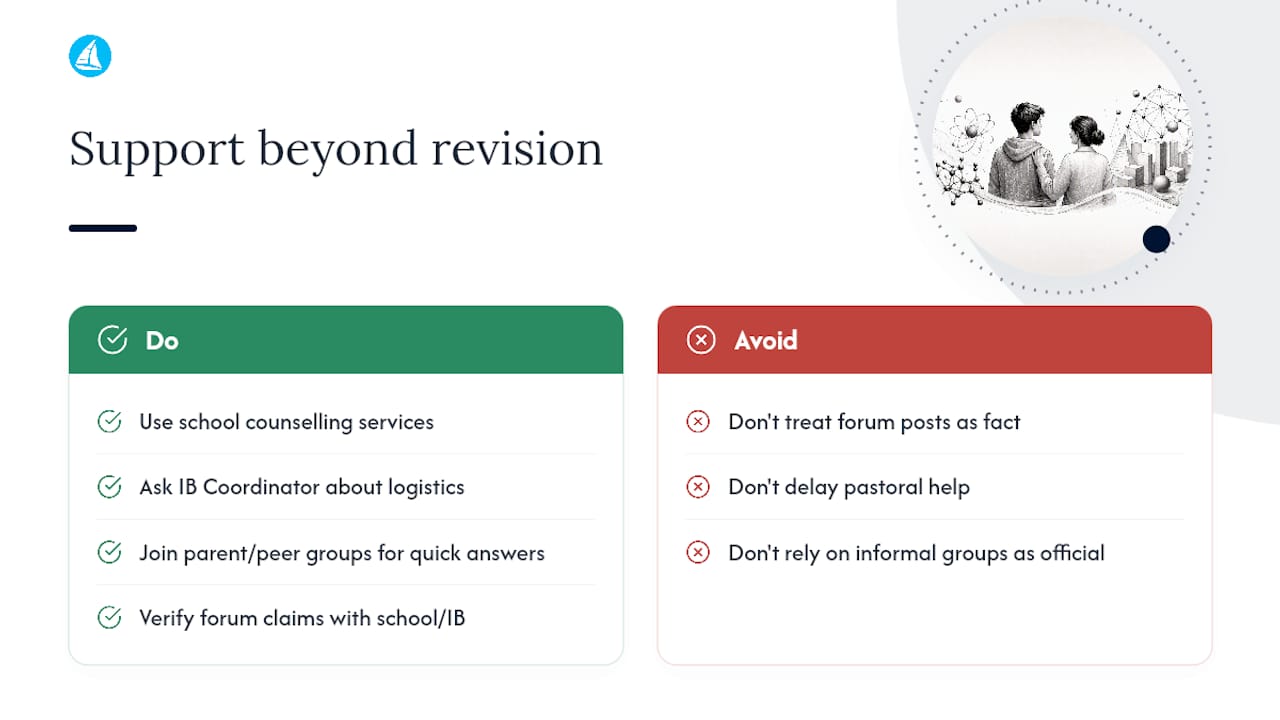 Support beyond revision

Do

Use school counselling services

Ask IB Coordinator about logistics

Join parent/peer groups for quick answers

Verify forum claims with school/IB

Avoid

Don't treat forum posts as fact

Don't delay pastoral help

Don't rely on informal groups as official